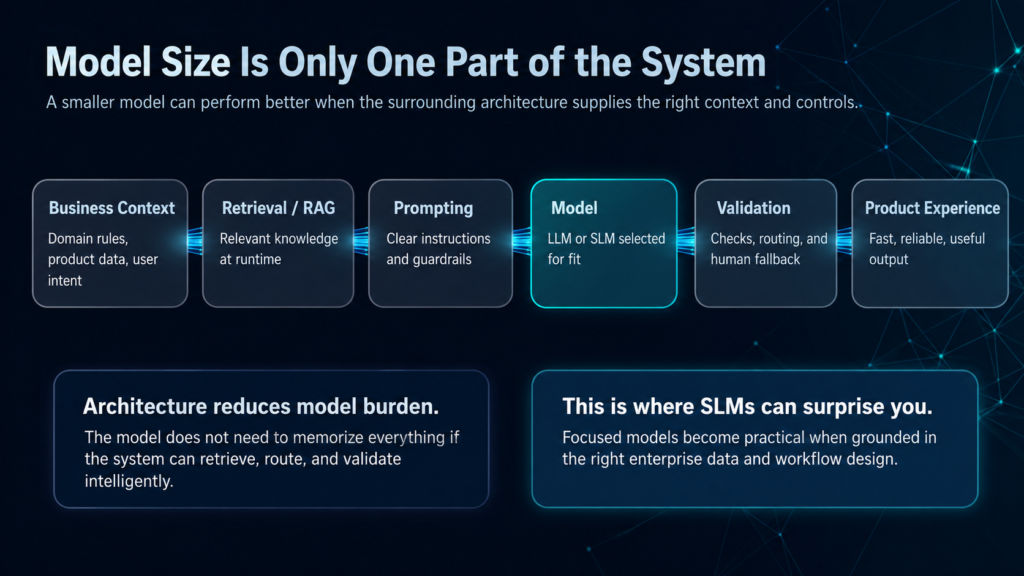 Model Size Is Only One Part of the System

A smaller model can perform better when the surrounding architecture supplies the right context and controls.

Business Context
Domain rules, product data, user intent

Retrieval / RAG
Relevant knowledge at runtime

Prompting
Clear instructions and guardrails

Model
LLM or SLM selected for fit

Validation
Checks, routing, and human fallback

Product Experience
Fast, reliable, useful output

Architecture reduces model burden.
The model does not need to memorize everything if the system can retrieve, route, and validate intelligently.

This is where SLMs can surprise you.
Focused models become practical when grounded in the right enterprise data and workflow design.